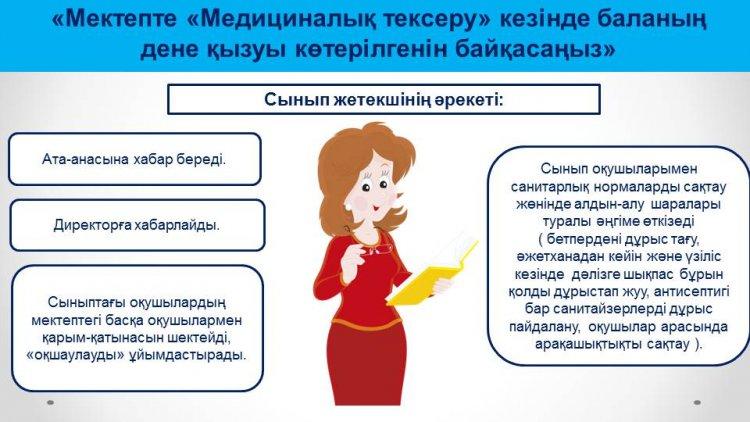 «Мектепте «Медициналық тексеру» кезінде баланың дене қызуы көтерілгенін байқасаңыз»

Сынып жетекшінің әрекеті:

Ата-анасына хабар береді.

Директорға хабарлайды.

Сыныптағы оқушылардың мектептегі басқа оқушылармен қарым-қатынасын шектейді, «оқшаулауды» ұйымдастырады.

Сынып оқушыларымен санитарлық нормаларды сақтау жөнінде алдын-алу шаралары туралы әңгіме өткізеді ( бетпердені дұрыс тағу, әжетханадан кейін және үзіліс кезінде дәлізге шықпас бұрын қолды дұрыстап жуу, антисептигі бар санитайзерлерді дұрыс пайдалану, оқушылар арасында арақашықтықты сақтау ).